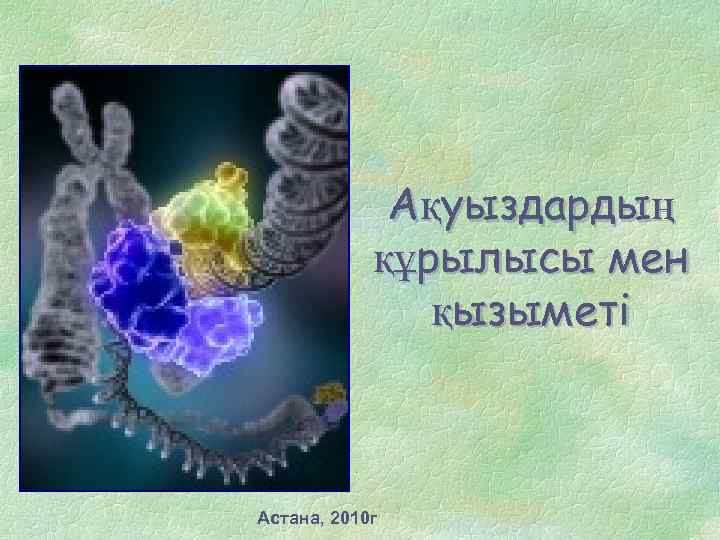 Ақуыздардың құрылысы мен қызыметі

Астана, 2010г